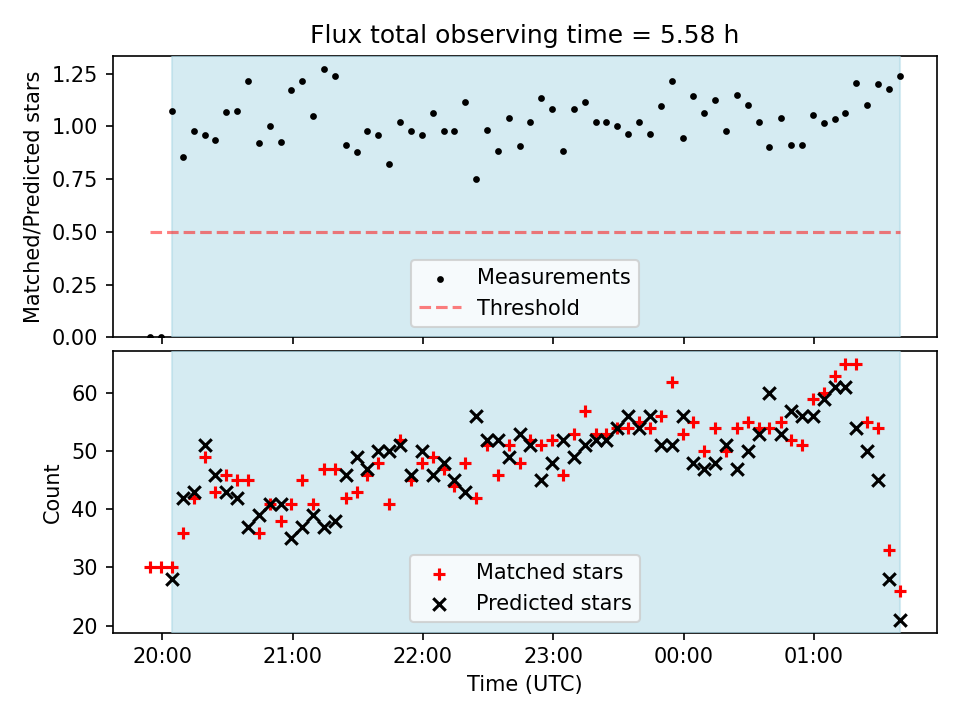 Flux total observing time = 5.58 h

Matched/Predicted stars

1.25
1.00
0.75
0.50
0.25
0.00

Measurements
Threshold

Count

60
50
40
30
20

Matched stars
Predicted stars

20:00
21:00
22:00
23:00
00:00
01:00

Time (UTC)